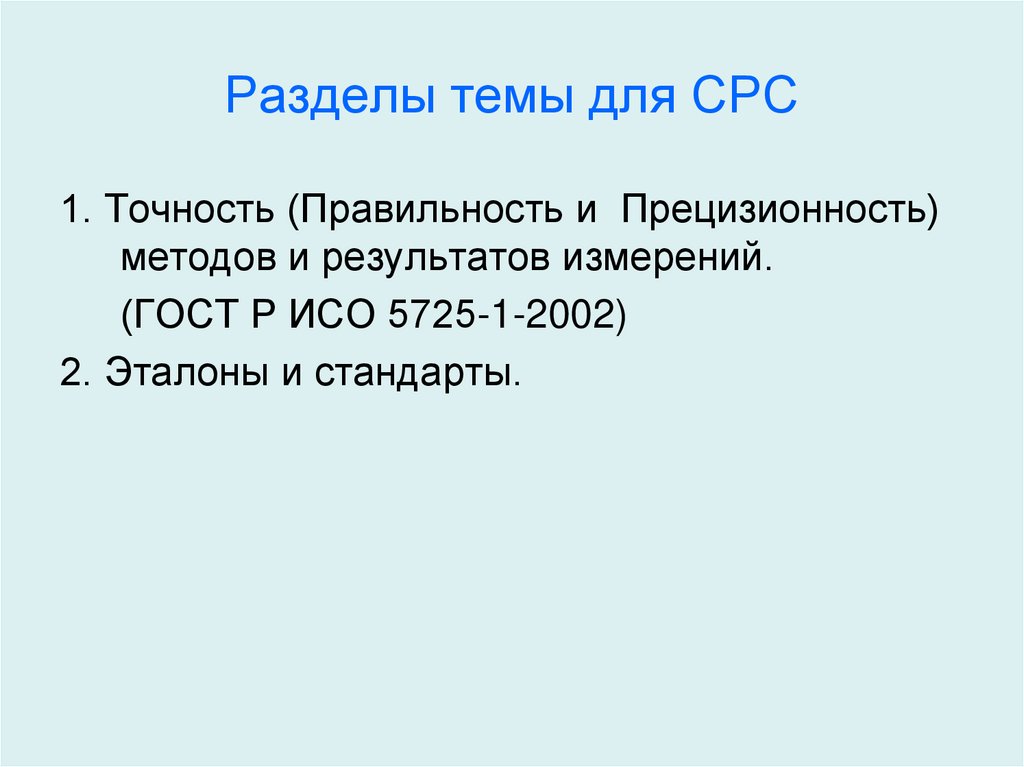 Разделы темы для СРС

1. Точность (Правильность и Прецизионность) методов и результатов измерений.

(ГОСТ Р ИСО 5725-1-2002)

2. Эталоны и стандарты.